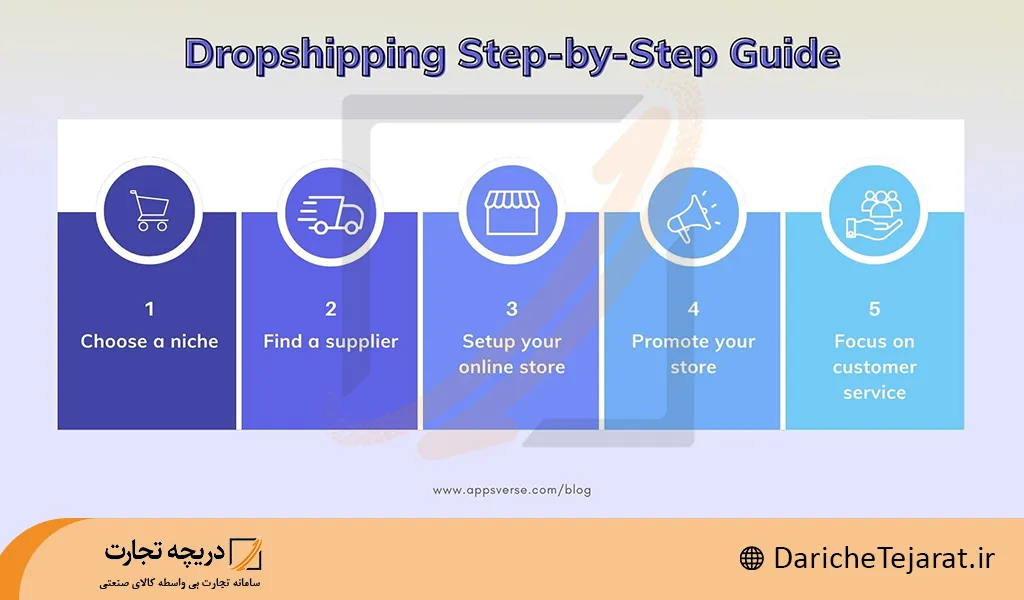 Dropshipping Step-by-Step Guide

1
Choose a niche

2
Find a supplier

3
Setup your online store

4
Promote your store

5
Focus on customer service

www.appsverse.com/blog

دریچه تجارت
سامانه تجارت بی واسطه کالای صنعتی

DaricheTejarat.ir